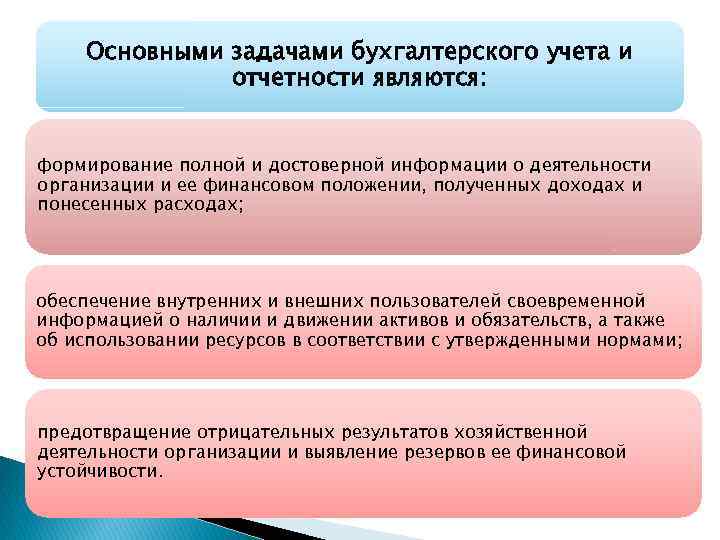 Основными задачами бухгалтерского учета и отчетности являются:

формирование полной и достоверной информации о деятельности организации и ее финансовом положении, полученных доходах и понесенных расходах;

обеспечение внутренних и внешних пользователей своевременной информацией о наличии и движении активов и обязательств, а также об использовании ресурсов в соответствии с утвержденными нормами;

предотвращение отрицательных результатов хозяйственной деятельности организации и выявление резервов ее финансовой устойчивости.